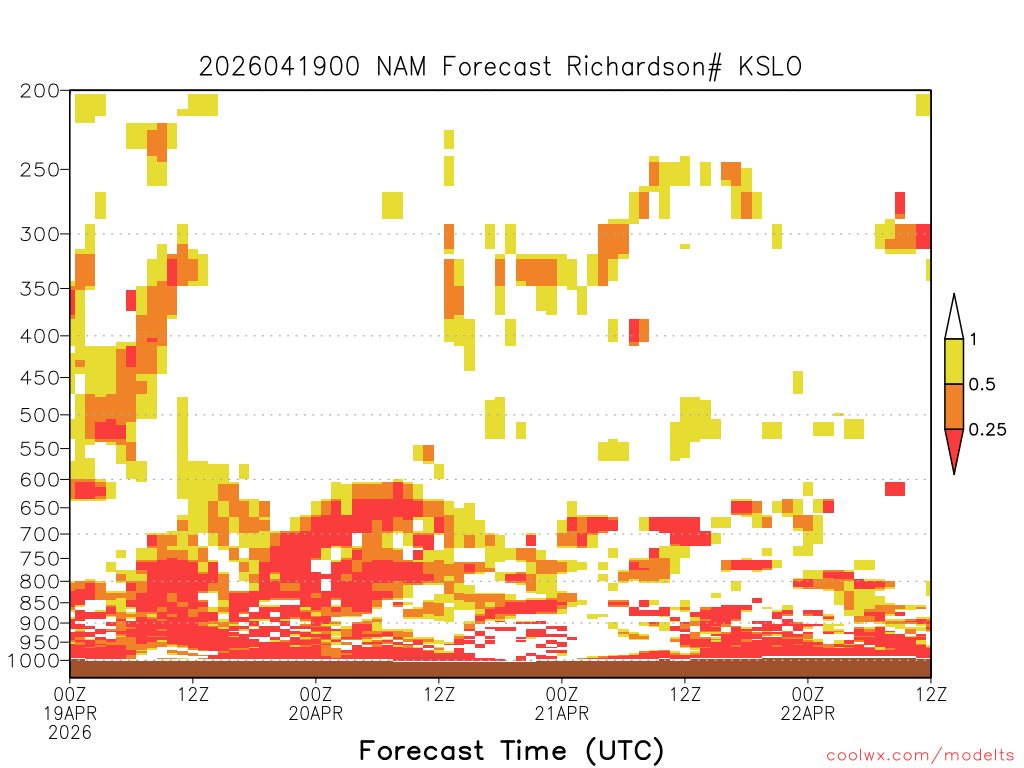 2026041900 NAM Forecast Richardson# KSLO

200
250
300
350
400
450
500
550
600
650
700
750
800
850
900
950
1000

1
0.5
0.25

00Z
19APR
2026
12Z
00Z
20APR
12Z
00Z
21APR
12Z
00Z
22APR
12Z

Forecast Time (UTC)

coolwx.com/modelts